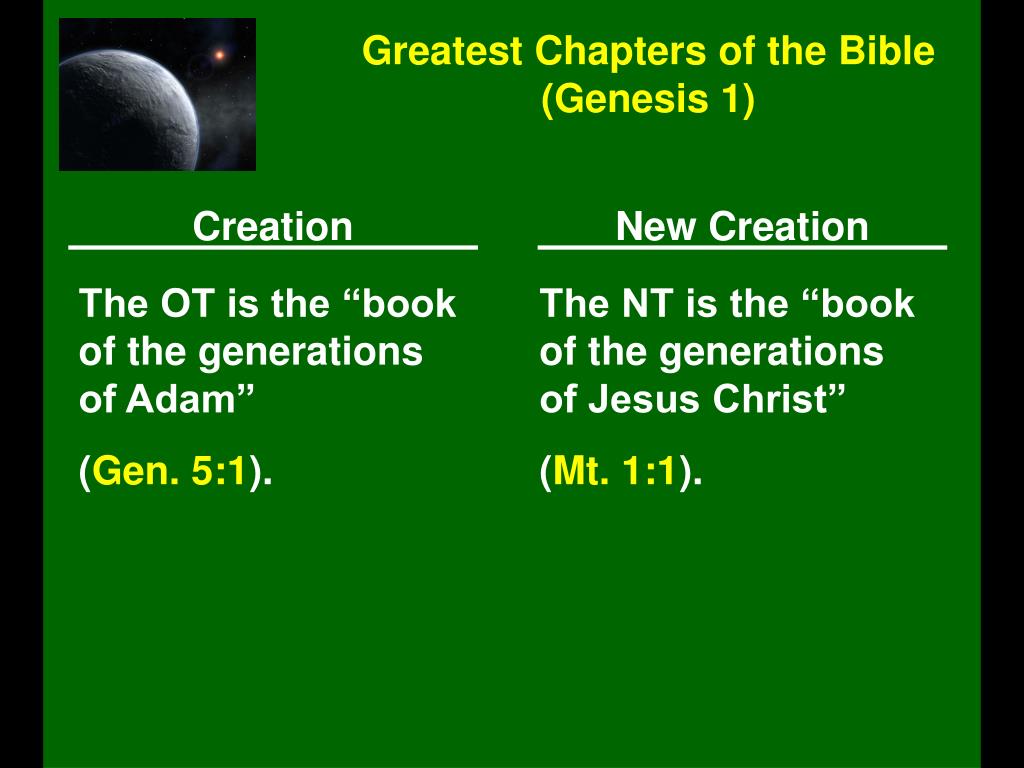 Greatest Chapters of the Bible
(Genesis 1)

Creation

The OT is the “book of the generations of Adam”

(Gen. 5:1).

New Creation

The NT is the “book of the generations of Jesus Christ”

(Mt. 1:1).